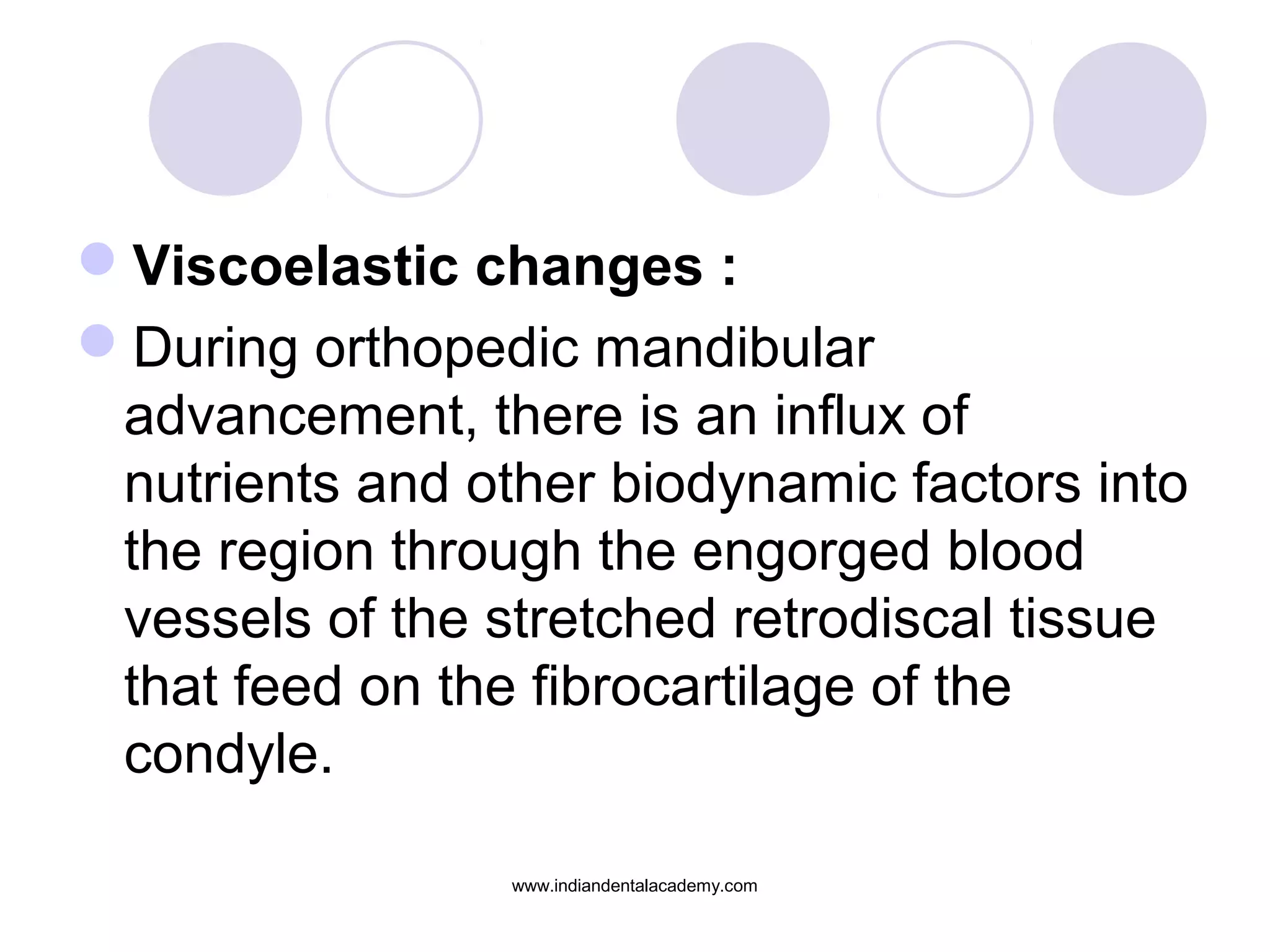 Viscoelastic changes :

During orthopedic mandibular advancement, there is an influx of nutrients and other biodynamic factors into the region through the engorged blood vessels of the stretched retrodiscal tissue that feed on the fibrocartilage of the condyle.

www.indiandentalacademy.com